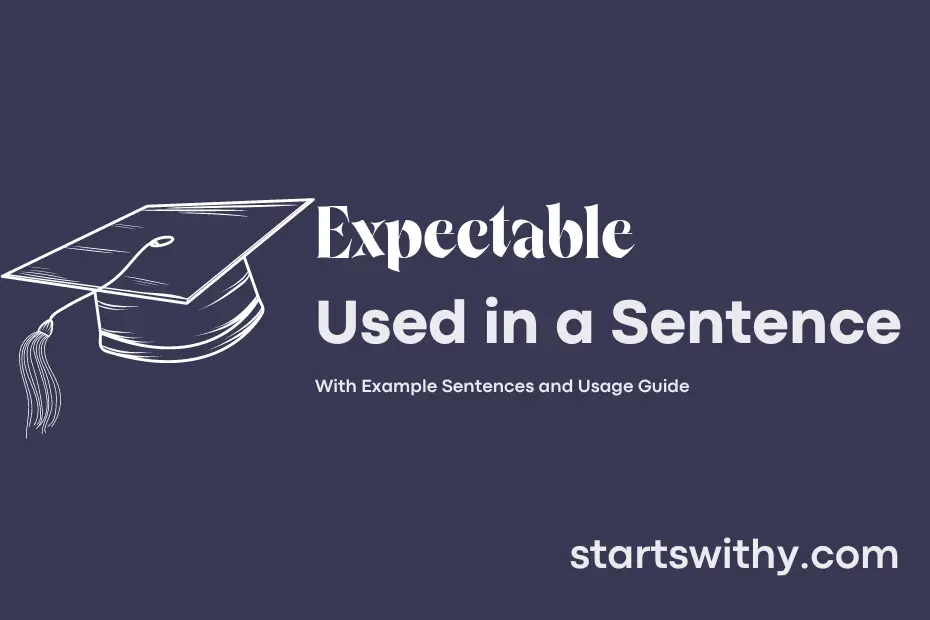 Expectable
Used in a Sentence

With Example Sentences and Usage Guide

startswithy.com